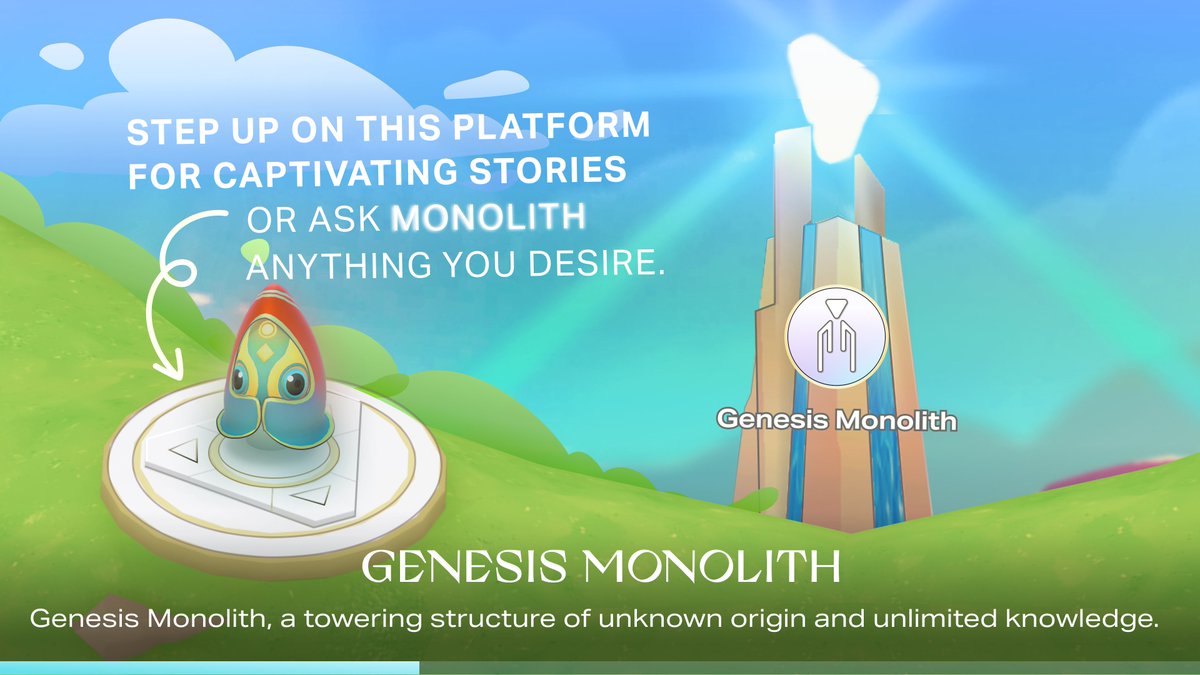 STEP UP ON THIS PLATFORM FOR CAPTIVATING STORIES

OR ASK MONOLITH ANYTHING YOU DESIRE.

Genesis Monolith

GENESIS MONOLITH

Genesis Monolith, a towering structure of unknown origin and unlimited knowledge.